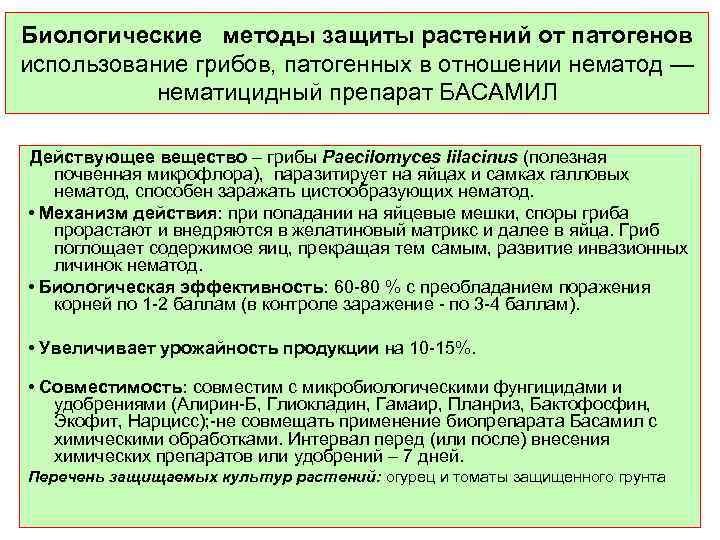 Биологические методы защиты растений от патогенов использование грибов, патогенных в отношении нематод — нематицидный препарат БАСАМИЛ

Действующее вещество – грибы Paecilomyces lilacinus (полезная почвенная микрофлора), паразитирует на яйцах и самках галловых нематод, способен заражать цистообразующих нематод.

• Механизм действия: при попадании на яйцевые мешки, споры гриба прорастают и внедряются в желатиновый матрикс и далее в яйца. Гриб поглощает содержимое яиц, прекращая тем самым, развитие инвазионных личинок нематод.

• Биологическая эффективность: 60-80 % с преобладанием поражения корней по 1-2 баллам (в контроле заражение - по 3-4 баллам).

• Увеличивает урожайность продукции на 10-15%.

• Совместимость: совместим с микробиологическими фунгицидами и удобрениями (Алирин-Б, Глиокладин, Гамаир, Планриз, Бактофосфин, Экофит, Нарцисс);-не совмещать применение биопрепарата Басамил с химическими обработками. Интервал перед (или после) внесения химических препаратов или удобрений – 7 дней.

Перечень защищаемых культур растений: огурец и томаты защищенного грунта